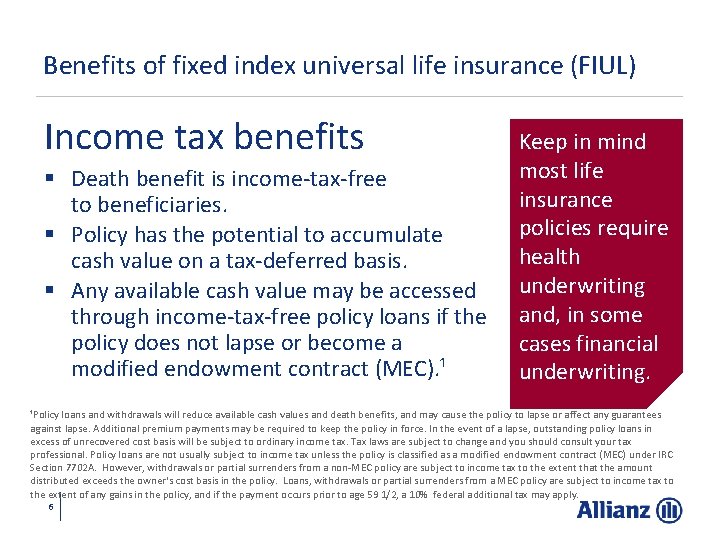 Benefits of fixed index universal life insurance (FIUL)

Income tax benefits

▪ Death benefit is income-tax-free to beneficiaries.

▪ Policy has the potential to accumulate cash value on a tax-deferred basis.

▪ Any available cash value may be accessed through income-tax-free policy loans if the policy does not lapse or become a modified endowment contract (MEC).$^1$

Keep in mind most life insurance policies require health underwriting and, in some cases financial underwriting.

$^1$Policy loans and withdrawals will reduce available cash values and death benefits, and may cause the policy to lapse or affect any guarantees against lapse. Additional premium payments may be required to keep the policy in force. In the event of a lapse, outstanding policy loans in excess of unrecovered cost basis will be subject to ordinary income tax. Tax laws are subject to change and you should consult your tax professional. Policy loans are not usually subject to income tax unless the policy is classified as a modified endowment contract (MEC) under IRC Section 7702A. However, withdrawals or partial surrenders from a non-MEC policy are subject to income tax to the extent that the amount distributed exceeds the owner's cost basis in the policy. Loans, withdrawals or partial surrenders from a MEC policy are subject to income tax to the extent of any gains in the policy, and if the payment occurs prior to age 59 1/2, a 10% federal additional tax may apply.

6

Allianz